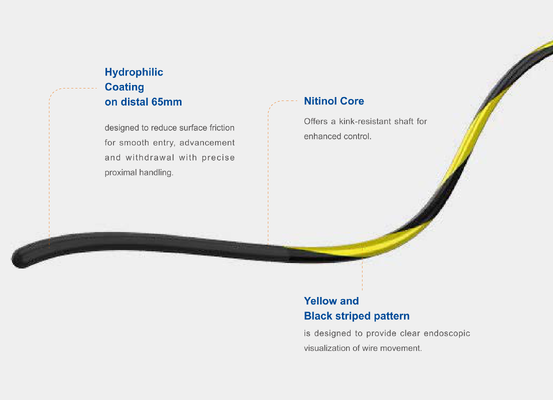 Hydrophilic Coating on distal 65mm

designed to reduce surface friction for smooth entry, advancement and withdrawal with precise proximal handling.

Nitinol Core

Offers a kink-resistant shaft for enhanced control.

Yellow and Black striped pattern

is designed to provide clear endoscopic visualization of wire movement.